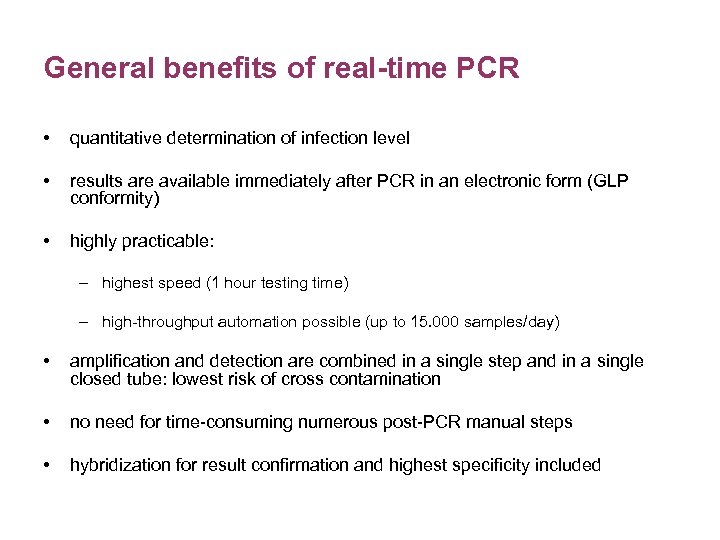 General benefits of real-time PCR

• quantitative determination of infection level

• results are available immediately after PCR in an electronic form (GLP conformity)

• highly practicable:

– highest speed (1 hour testing time)

– high-throughput automation possible (up to 15.000 samples/day)

• amplification and detection are combined in a single step and in a single closed tube: lowest risk of cross contamination

• no need for time-consuming numerous post-PCR manual steps

• hybridization for result confirmation and highest specificity included